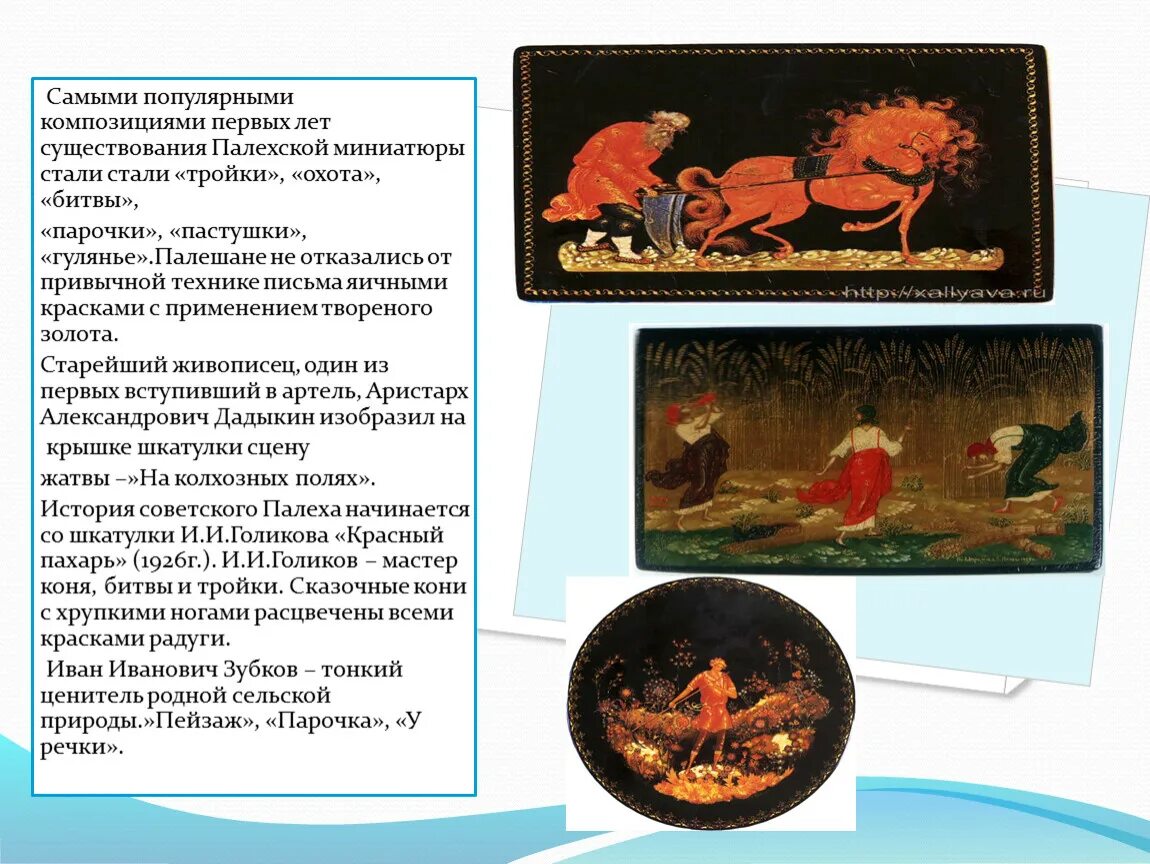 Самыми популярными композициями первых лет существования Палехской миниатюры стали стали «тройки», «охота», «битвы»,

«парочки», «пастушки», «гулянье».Палешане не отказались от привычной технике письма яичными красками с применением твореного золота.

Старейший живописец, один из первых вступивший в артель, Аристарх Александрович Дадыкин изобразил на крышке шкатулки сцену жатвы –»На колхозных полях».

История советского Палеха начинается со шкатулки И.И.Голикова «Красный пахарь» (1926г.). И.И.Голиков – мастер коня, битвы и тройки. Сказочные кони с хрупкими ногами расцвечены всеми красками радуги.

Иван Иванович Зубков – тонкий ценитель родной сельской природы.»Пейзаж», «Парочка», «У речки».

http://xallyava.ru